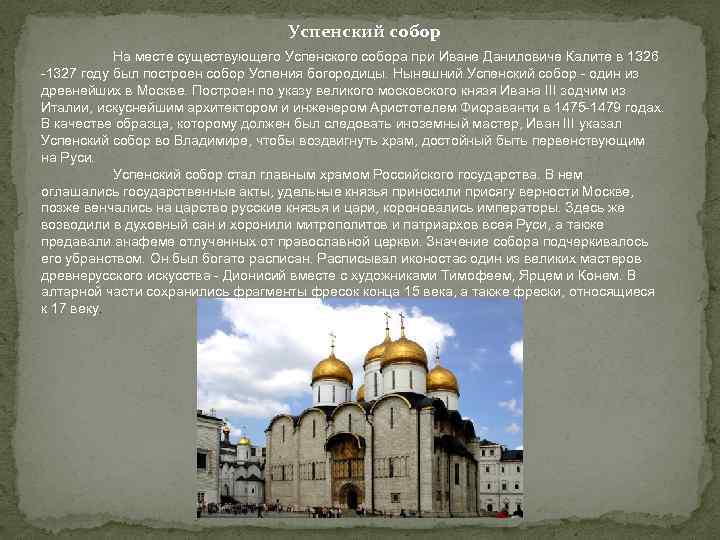 Успенский собор

На месте существующего Успенского собора при Иване Даниловиче Калите в 1326 -1327 году был построен собор Успения богородицы. Нынешний Успенский собор - один из древнейших в Москве. Построен по указу великого московского князя Ивана III зодчим из Италии, искуснейшим архитектором и инженером Аристотелем Фиораванти в 1475-1479 годах. В качестве образца, которому должен был следовать иноземный мастер, Иван III указал Успенский собор во Владимире, чтобы воздвигнуть храм, достойный быть первенствующим на Руси.

Успенский собор стал главным храмом Российского государства. В нем оглашались государственные акты, удельные князья приносили присягу верности Москве, позже венчались на царство русские князья и цари, короновались императоры. Здесь же возводили в духовный сан и хоронили митрополитов и патриархов всея Руси, а также предавали анафеме отлученных от православной церкви. Значение собора подчеркивалось его убранством. Он был богато расписан. Расписывал иконостас один из великих мастеров древнерусского искусства - Дионисий вместе с художниками Тимофеем, Ярцем и Конем. В алтарной части сохранились фрагменты фресок конца 15 века, а также фрески, относящиеся к 17 веку.